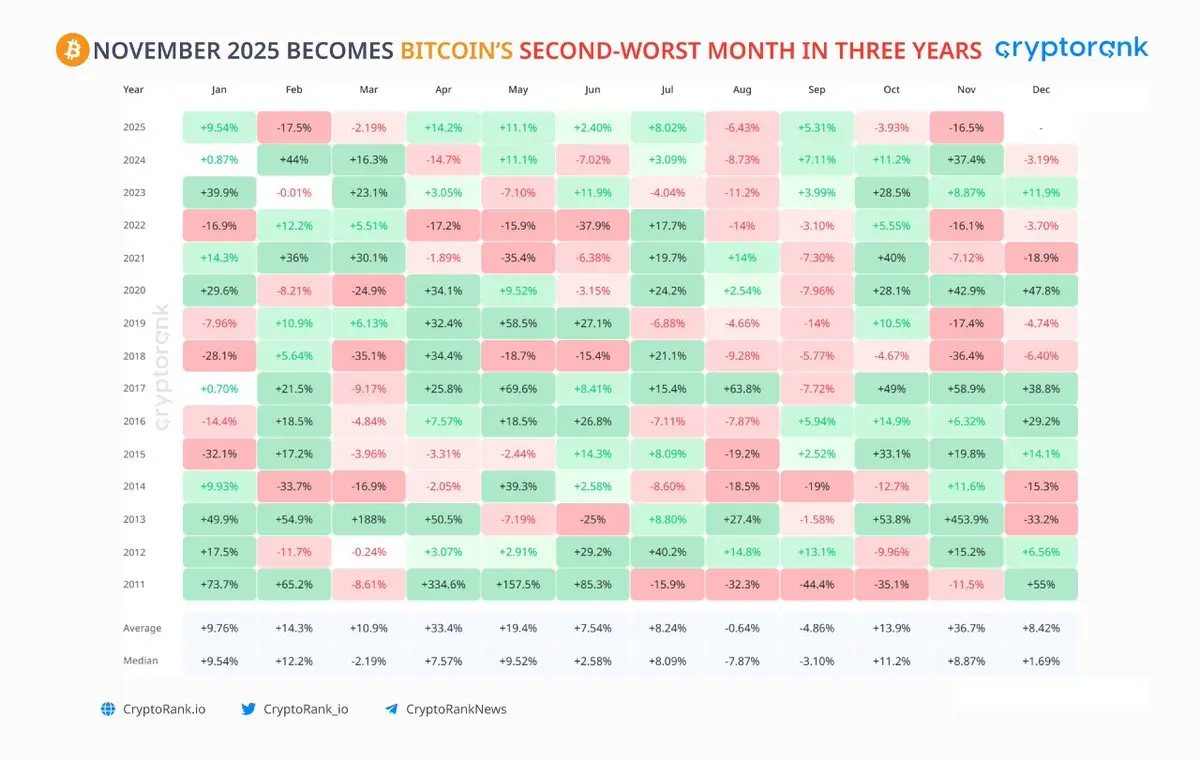 NOVEMBER 2025 BECOMES BITCOIN'S SECOND-WORST MONTH IN THREE YEARS cryptorank

| Year | Jan | Feb | Mar | Apr | May | Jun | Jul | Aug | Sep | Oct | Nov | Dec |
|---|---|---|---|---|---|---|---|---|---|---|---|---|
| 2025 | +9.54% | -17.5% | -2.19% | +14.2% | +11.1% | +2.40% | +8.02% | -6.43% | +5.31% | -3.93% | -16.5% | - |
| 2024 | +0.87% | +44% | +16.3% | -14.7% | +11.1% | -7.02% | +3.09% | -8.73% | +7.11% | +11.2% | +37.4% | -3.19% |
| 2023 | +39.9% | -0.01% | +23.1% | +3.05% | -7.10% | +11.9% | -4.04% | -11.2% | +3.99% | +28.5% | +8.87% | +11.9% |
| 2022 | -16.9% | +12.2% | +5.51% | -17.2% | -15.9% | -37.9% | +17.7% | -14% | -3.10% | +5.55% | -16.1% | -3.70% |
| 2021 | +14.3% | +36% | +30.1% | -1.89% | -35.4% | -6.38% | +19.7% | +14% | -7.30% | +40% | -7.12% | -18.9% |
| 2020 | +29.6% | -8.21% | -24.9% | +34.1% | +9.52% | -3.15% | +24.2% | +2.54% | -7.96% | +28.1% | +42.9% | +47.8% |
| 2019 | -7.96% | +10.9% | +6.13% | +32.4% | +58.5% | +27.1% | -6.88% | -4.66% | -14% | +10.5% | -17.4% | -4.74% |
| 2018 | -28.1% | +5.64% | -35.1% | +34.4% | -18.7% | -15.4% | +21.1% | -9.28% | -5.77% | -4.67% | -36.4% | -6.40% |
| 2017 | +0.70% | +21.5% | -9.17% | +25.8% | +69.6% | +8.41% | +15.4% | +63.8% | -7.72% | +49% | +58.9% | +38.8% |
| 2016 | -14.4% | +18.5% | -4.84% | +7.57% | +18.5% | +26.8% | -7.11% | -7.87% | +5.94% | +14.9% | +6.32% | +29.2% |
| 2015 | -32.1% | +17.2% | -3.96% | -3.31% | -2.44% | +14.3% | +8.09% | -19.2% | +2.52% | +33.1% | +19.8% | +14.1% |
| 2014 | +9.93% | -33.7% | -16.9% | -2.05% | +39.3% | +2.58% | -8.60% | -18.5% | -19% | -12.7% | +11.6% | -15.3% |
| 2013 | +49.9% | +54.9% | +188% | +50.5% | -7.19% | -25% | +8.80% | +27.4% | -1.58% | +53.8% | +453.9% | -33.2% |
| 2012 | +17.5% | -11.7% | -0.24% | +3.07% | +2.91% | +29.2% | +40.2% | +14.8% | +13.1% | -9.96% | +15.2% | +6.56% |
| 2011 | +73.7% | +65.2% | -8.61% | +334.6% | +157.5% | +85.3% | -15.9% | -32.3% | -44.4% | -35.1% | -11.5% | +55% |
| Average | +9.76% | +14.3% | +10.9% | +33.4% | +19.4% | +7.54% | +8.24% | -0.64% | -4.86% | +13.9% | +36.7% | +8.42% |
| Median | +9.54% | +12.2% | -2.19% | +7.57% | +9.52% | +2.58% | +8.09% | -7.87% | -3.10% | +11.2% | +8.87% | +1.69% |

cryptorank

CryptoRank.io CryptoRank_io CryptoRankNews